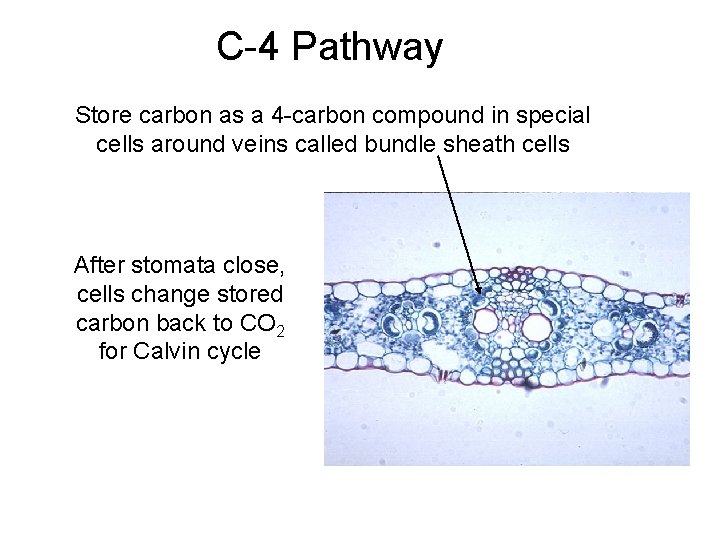 C-4 Pathway

Store carbon as a 4-carbon compound in special cells around veins called bundle sheath cells

After stomata close, cells change stored carbon back to $CO_2$ for Calvin cycle